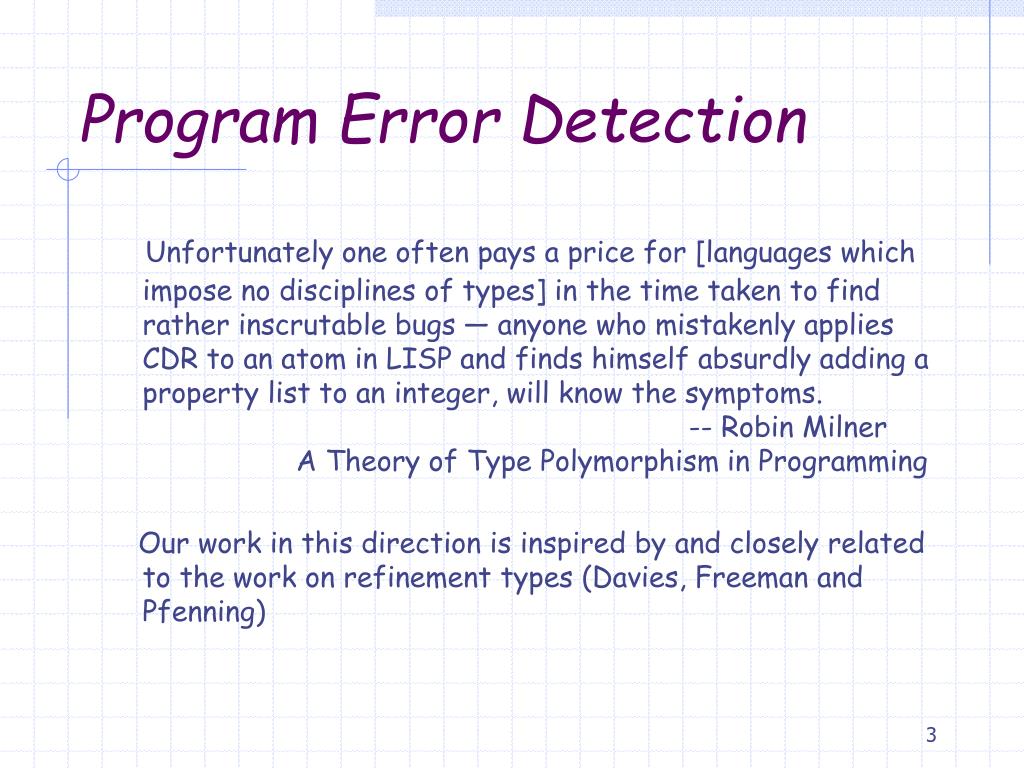 Program Error Detection

Unfortunately one often pays a price for [languages which impose no disciplines of types] in the time taken to find rather inscrutable bugs — anyone who mistakenly applies CDR to an atom in LISP and finds himself absurdly adding a property list to an integer, will know the symptoms.
-- Robin Milner
A Theory of Type Polymorphism in Programming

Our work in this direction is inspired by and closely related to the work on refinement types (Davies, Freeman and Pfenning)

3